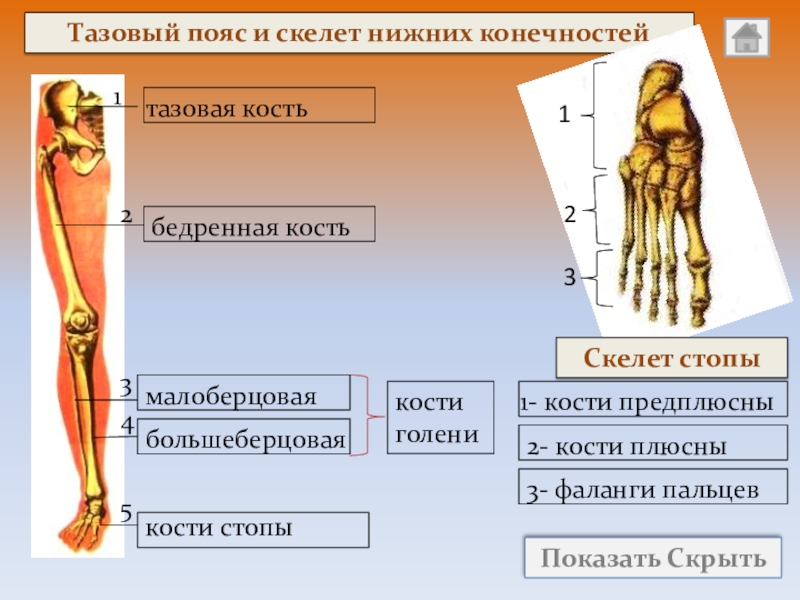 Тазовый пояс и скелет нижних конечностей

1 тазовая кость

2 бедренная кость

3 малоберцовая

4 большеберцовая

кости голени

5 кости стопы

1

2

3

Скелет стопы

1- кости предплюсны

2- кости плюсны

3- фаланги пальцев

Показать Скрыть